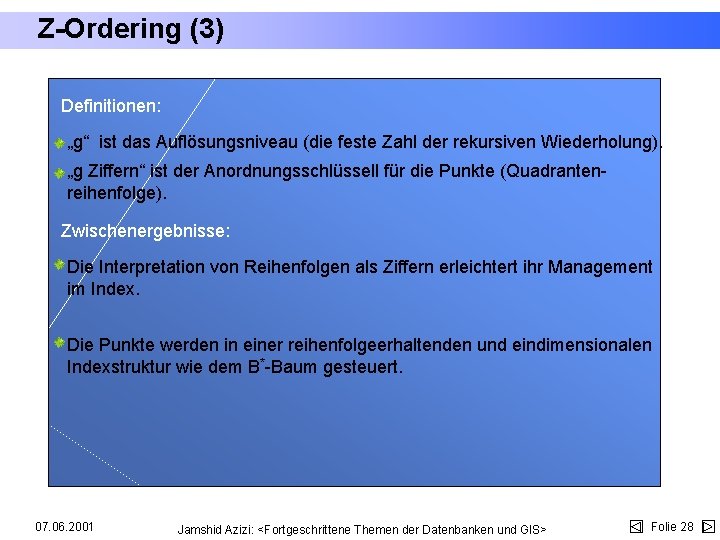 Z-Ordering (3)

Definitionen:

„g“ ist das Auflösungsniveau (die feste Zahl der rekursiven Wiederholung).

„g Ziffern“ ist der Anordnungsschlüssell für die Punkte (Quadrantenreihenfolge).

Zwischenergebnisse:

Die Interpretation von Reihenfolgen als Ziffern erleichtert ihr Management im Index.

Die Punkte werden in einer reihenfolgeerhaltenden und eindimensionalen Indexstruktur wie dem $B^*$-Baum gesteuert.

07.06.2001

Jamshid Azizi: <Fortgeschrittene Themen der Datenbanken und GIS>

Folie 28